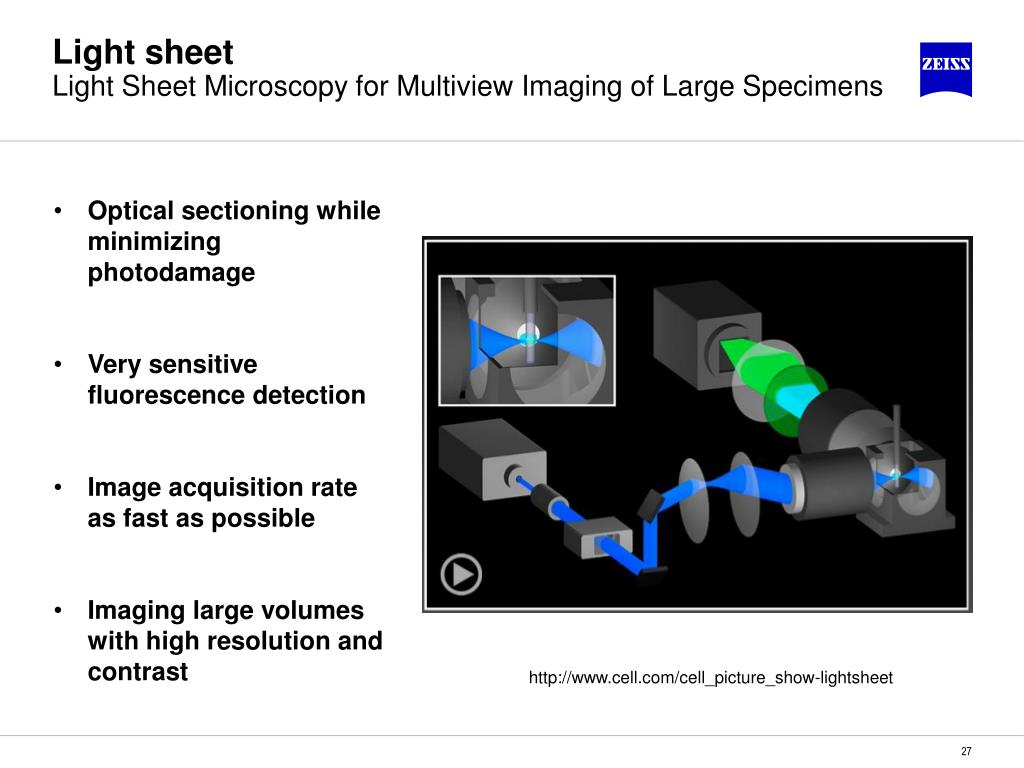 Light sheet
Light Sheet Microscopy for Multiview Imaging of Large Specimens

ZEISS

• Optical sectioning while minimizing photodamage

• Very sensitive fluorescence detection

• Image acquisition rate as fast as possible

• Imaging large volumes with high resolution and contrast

http://www.cell.com/cell_picture_show-lightsheet

27